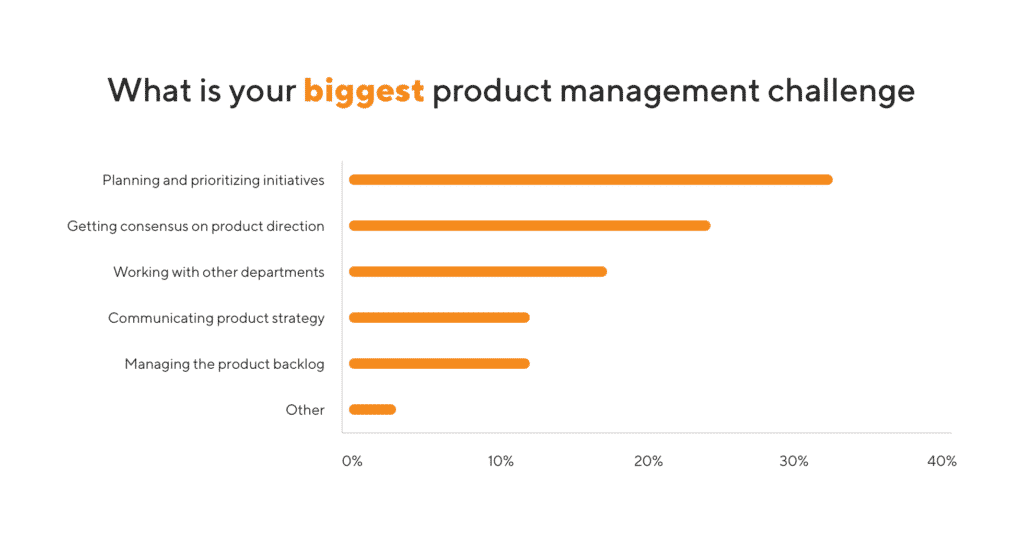 What is your biggest product management challenge

Planning and prioritizing initiatives
Getting consensus on product direction
Working with other departments
Communicating product strategy
Managing the product backlog
Other

0%
10%
20%
30%
40%